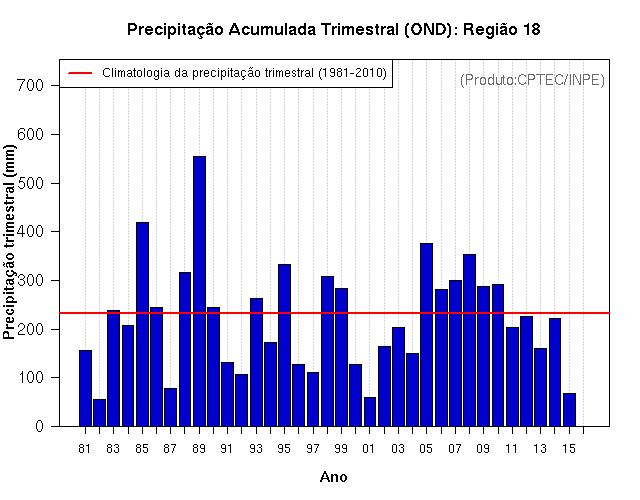 Precipitação Acumulada Trimestral (OND): Região 18

Climatologia da precipitação trimestral (1981-2010)

(Produto:CPTEC/INPE)

Precipitação trimestral (mm)

700
600
500
400
300
200
100
0

81 83 85 87 89 91 93 95 97 99 01 03 05 07 09 11 13 15

Ano